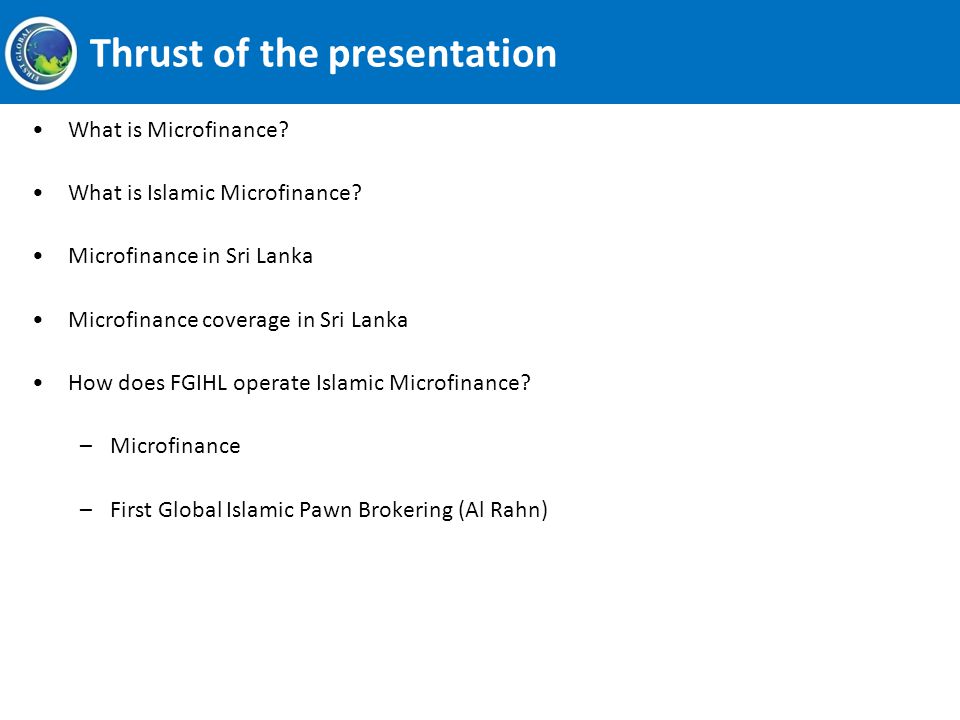 FIRST GLOBAL

Thrust of the presentation

• What is Microfinance?

• What is Islamic Microfinance?

• Microfinance in Sri Lanka

• Microfinance coverage in Sri Lanka

• How does FGIHL operate Islamic Microfinance?

– Microfinance

– First Global Islamic Pawn Brokering (Al Rahn)